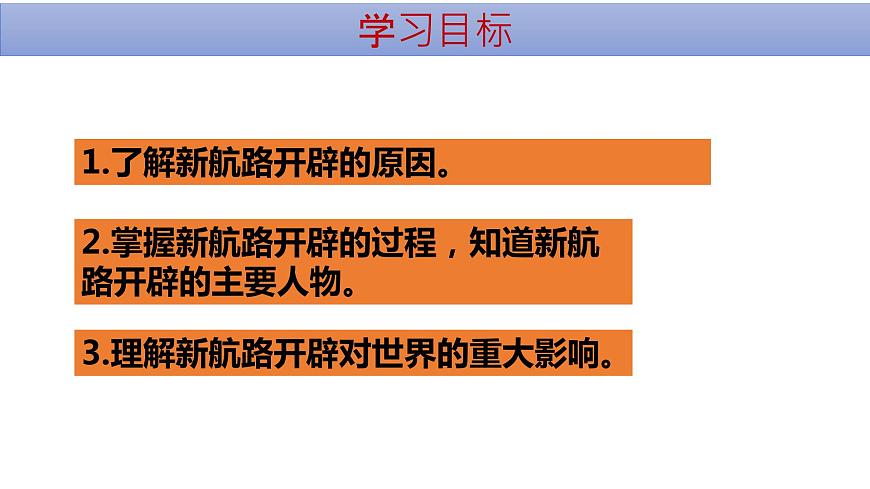 学习目标

1.了解新航路开辟的原因。

2.掌握新航路开辟的过程，知道新航路开辟的主要人物。

3.理解新航路开辟对世界的重大影响。